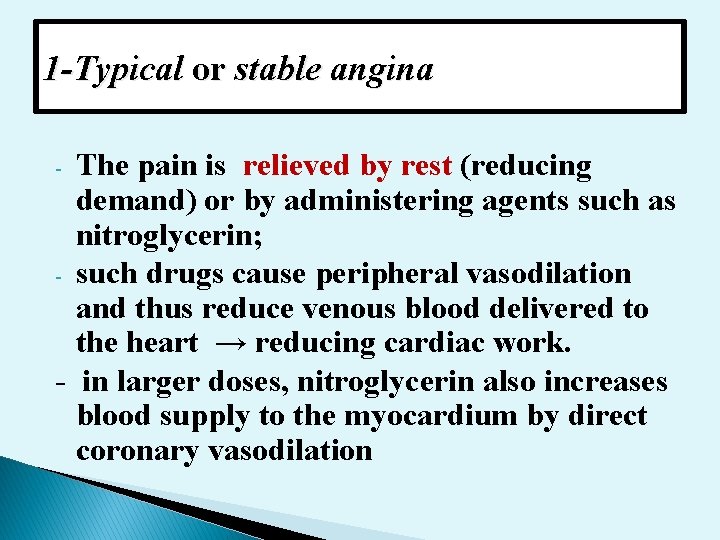 1-Typical or stable angina

- The pain is relieved by rest (reducing demand) or by administering agents such as nitroglycerin;

- such drugs cause peripheral vasodilation and thus reduce venous blood delivered to the heart → reducing cardiac work.

- in larger doses, nitroglycerin also increases blood supply to the myocardium by direct coronary vasodilation